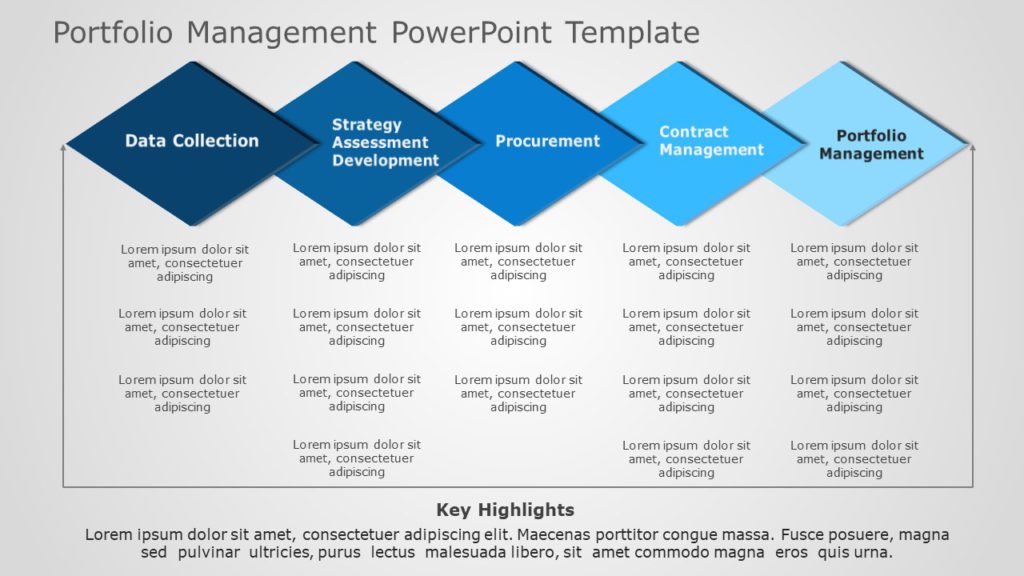 Portfolio Management PowerPoint Template

Data Collection

Strategy Assessment Development

Procurement

Contract Management

Portfolio Management

Lorem ipsum dolor sit amet, consectetuer adipiscing

Lorem ipsum dolor sit amet, consectetuer adipiscing

Lorem ipsum dolor sit amet, consectetuer adipiscing

Lorem ipsum dolor sit amet, consectetuer adipiscing

Lorem ipsum dolor sit amet, consectetuer adipiscing

Lorem ipsum dolor sit amet, consectetuer adipiscing

Lorem ipsum dolor sit amet, consectetuer adipiscing

Lorem ipsum dolor sit amet, consectetuer adipiscing

Lorem ipsum dolor sit amet, consectetuer adipiscing

Lorem ipsum dolor sit amet, consectetuer adipiscing

Lorem ipsum dolor sit amet, consectetuer adipiscing

Lorem ipsum dolor sit amet, consectetuer adipiscing

Lorem ipsum dolor sit amet, consectetuer adipiscing

Lorem ipsum dolor sit amet, consectetuer adipiscing

Lorem ipsum dolor sit amet, consectetuer adipiscing

Lorem ipsum dolor sit amet, consectetuer adipiscing

Lorem ipsum dolor sit amet, consectetuer adipiscing

Lorem ipsum dolor sit amet, consectetuer adipiscing

Key Highlights

Lorem ipsum dolor sit amet, consectetuer adipiscing elit. Maecenas porttitor congue massa. Fusce posuere, magna sed pulvinar ultricies, purus lectus malesuada libero, sit amet commodo magna eros quis urna.